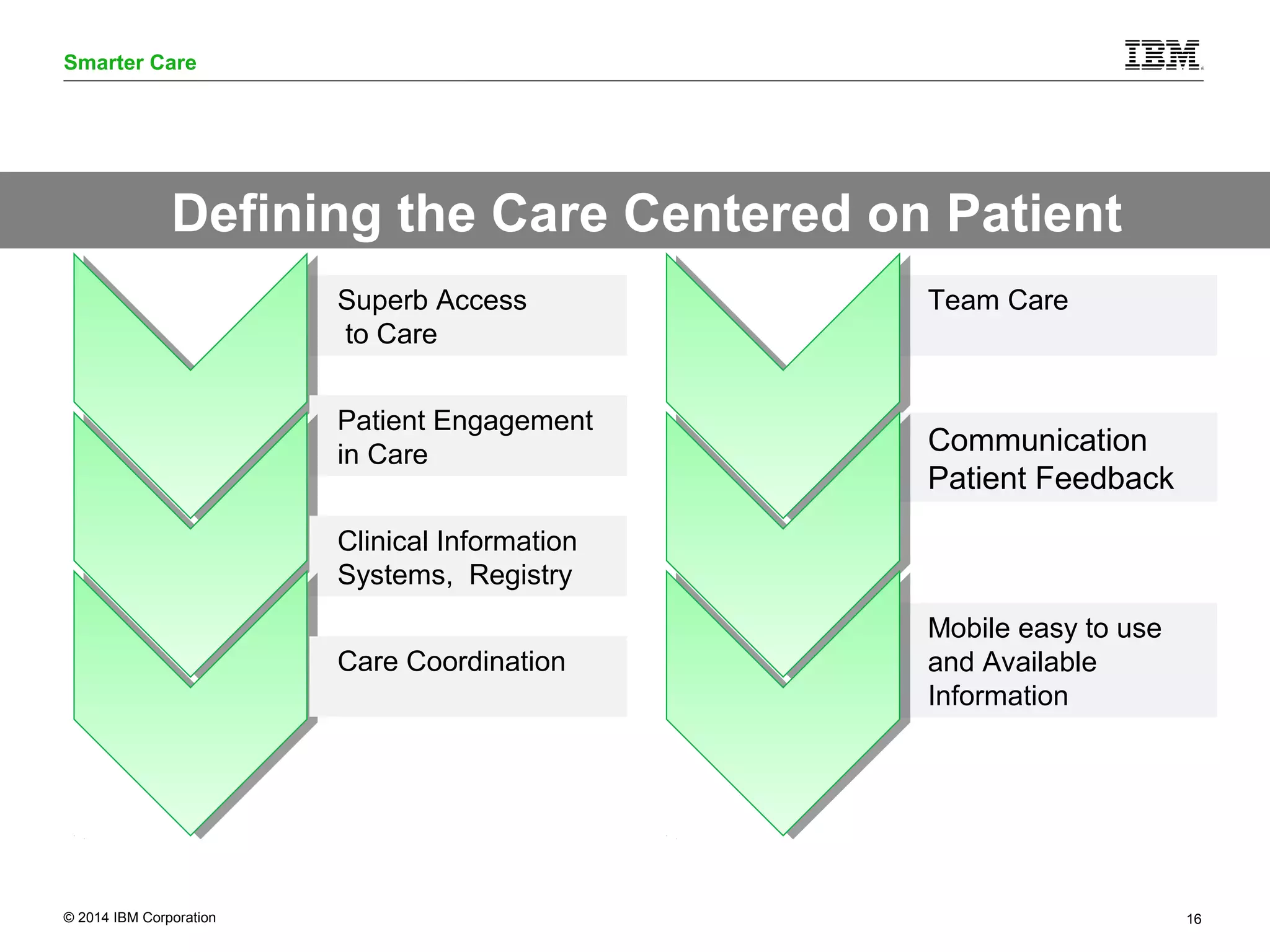 Smarter Care

IBM

Defining the Care Centered on Patient

Superb Access to Care

Patient Engagement in Care

Clinical Information Systems, Registry

Care Coordination

Team Care

Communication Patient Feedback

Mobile easy to use and Available Information

© 2014 IBM Corporation

16